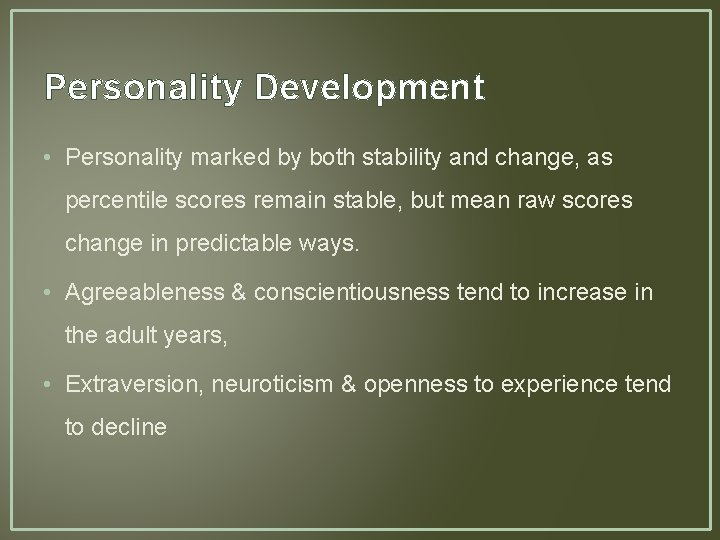 Personality Development

• Personality marked by both stability and change, as percentile scores remain stable, but mean raw scores change in predictable ways.

• Agreeableness & conscientiousness tend to increase in the adult years,

• Extraversion, neuroticism & openness to experience tend to decline